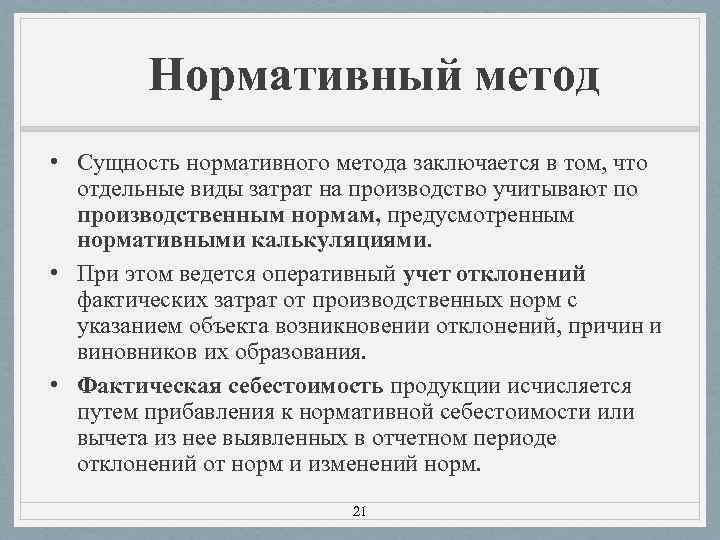 Нормативный метод

• Сущность нормативного метода заключается в том, что отдельные виды затрат на производство учитывают по производственным нормам, предусмотренным нормативными калькуляциями.

• При этом ведется оперативный учет отклонений фактических затрат от производственных норм с указанием объекта возникновении отклонений, причин и виновников их образования.

• Фактическая себестоимость продукции исчисляется путем прибавления к нормативной себестоимости или вычета из нее выявленных в отчетном периоде отклонений от норм и изменений норм.

21